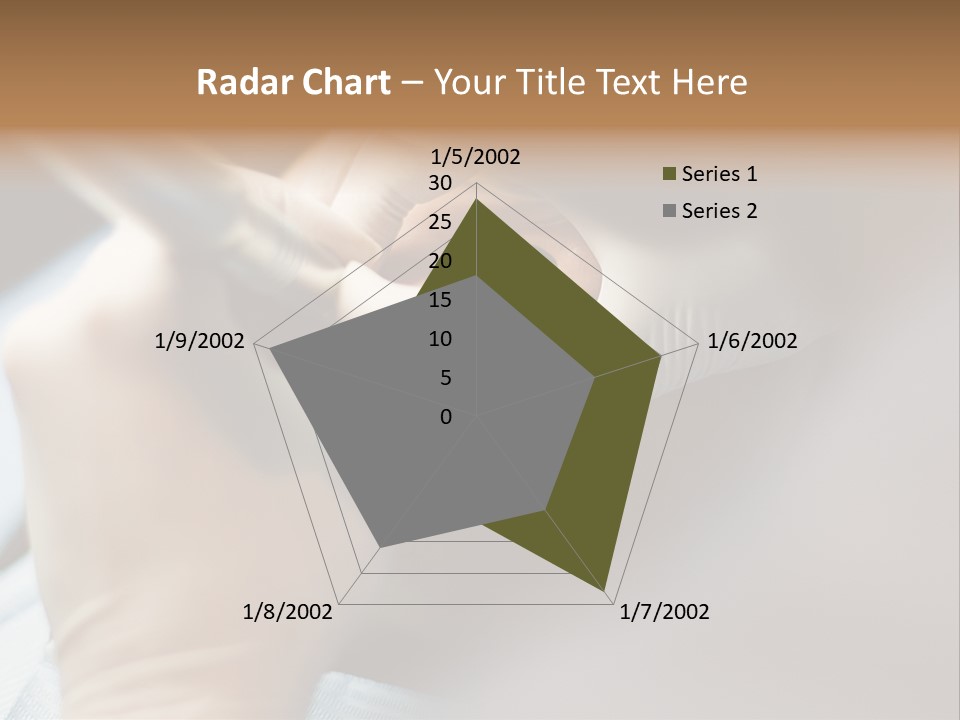 Radar Chart – Your Title Text Here

1/5/2002
30
25
20
15
10
5
0
1/6/2002
1/7/2002
1/8/2002
1/9/2002

Series 1
Series 2